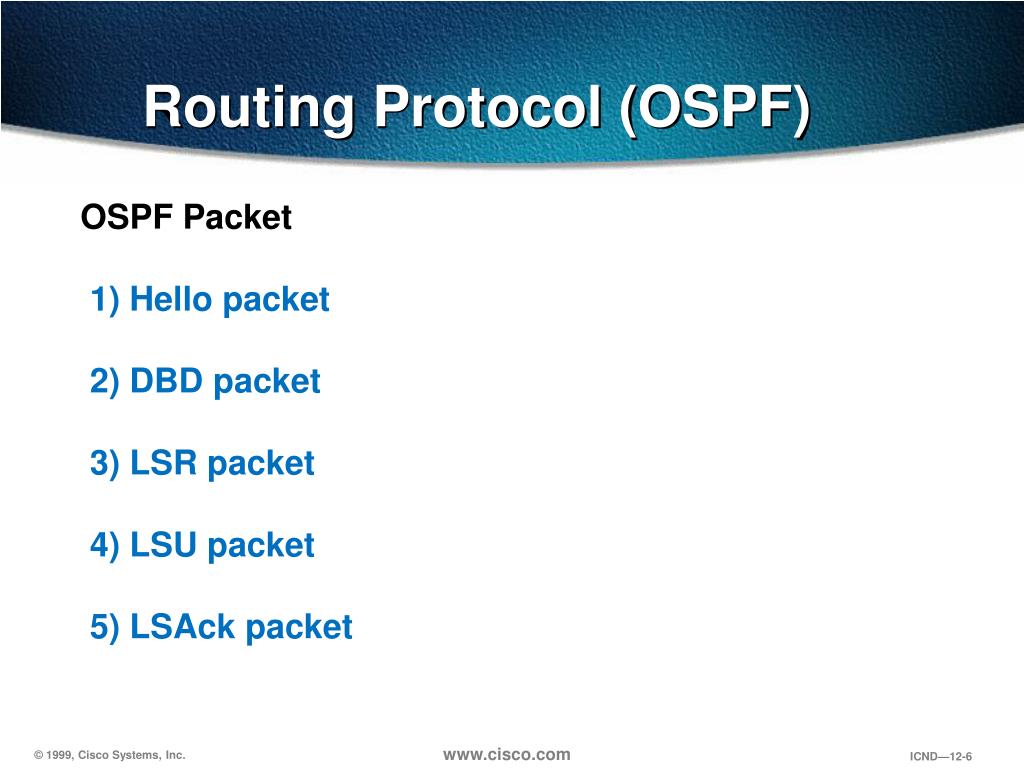 Routing Protocol (OSPF)

OSPF Packet

1) Hello packet

2) DBD packet

3) LSR packet

4) LSU packet

5) LSAck packet

© 1999, Cisco Systems, Inc.

www.cisco.com

ICND—12-6